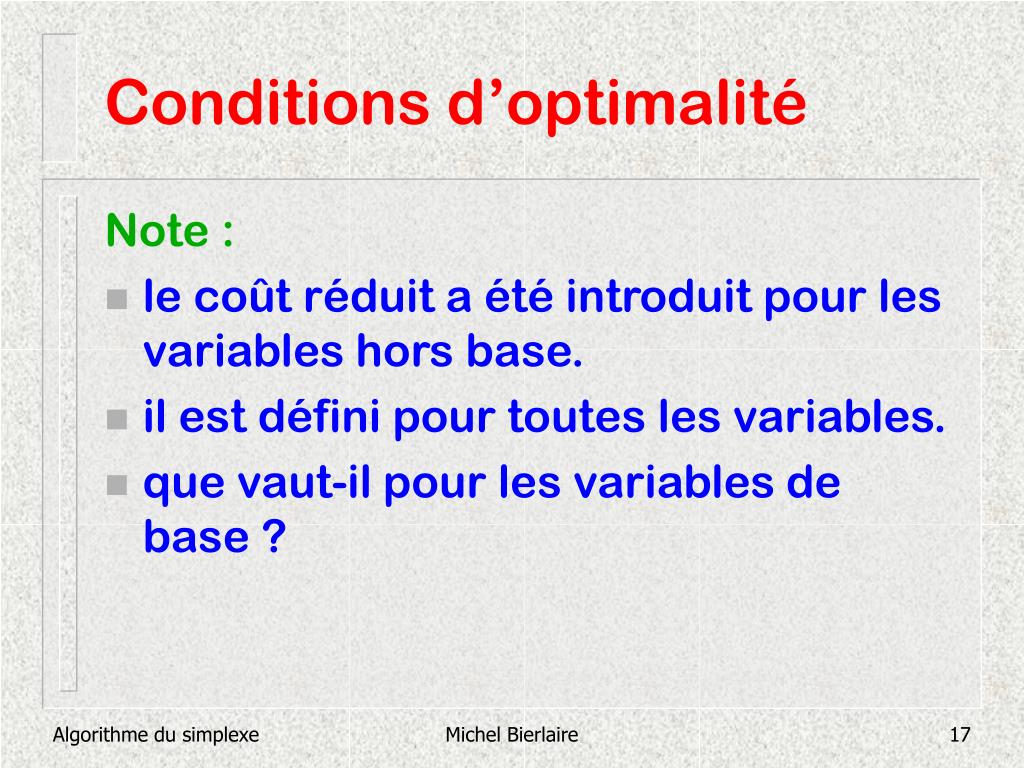 Conditions d’optimalité

Note :

le coût réduit a été introduit pour les variables hors base.

il est défini pour toutes les variables.

que vaut-il pour les variables de base ?

Algorithme du simplexe

Michel Bierlaire

17